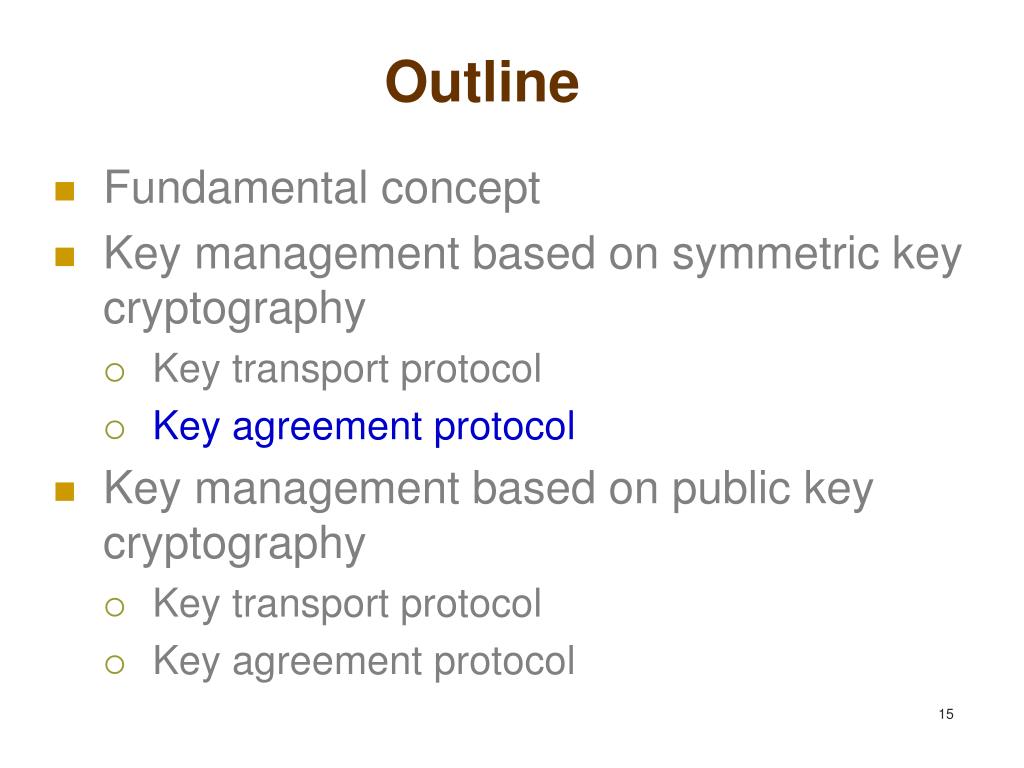 Outline

- Fundamental concept
- Key management based on symmetric key cryptography
  - Key transport protocol
  - Key agreement protocol
- Key management based on public key cryptography
  - Key transport protocol
  - Key agreement protocol

15